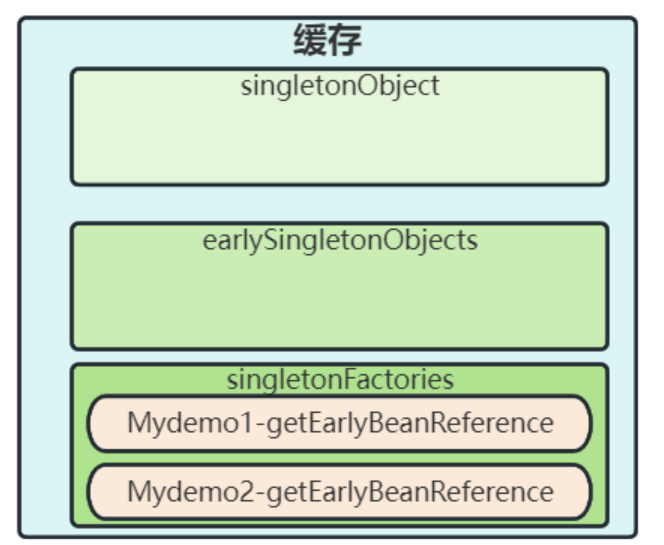 缓存

singletonObject

earlySingletonObjects

singletonFactories

Mydemo1-getEarlyBeanReference

Mydemo2-getEarlyBeanReference